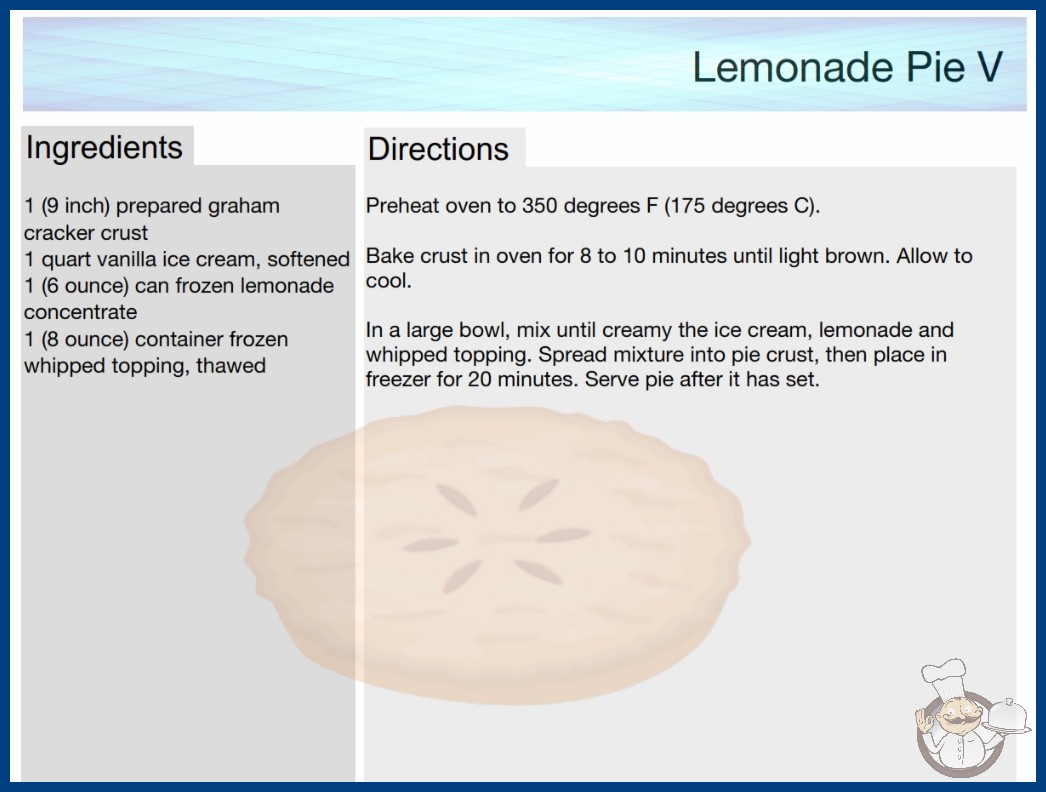 Lemonade Pie V

Ingredients

1 (9 inch) prepared graham cracker crust
1 quart vanilla ice cream, softened
1 (6 ounce) can frozen lemonade concentrate
1 (8 ounce) container frozen whipped topping, thawed

Directions

Preheat oven to 350 degrees F (175 degrees C).

Bake crust in oven for 8 to 10 minutes until light brown. Allow to cool.

In a large bowl, mix until creamy the ice cream, lemonade and whipped topping. Spread mixture into pie crust, then place in freezer for 20 minutes. Serve pie after it has set.